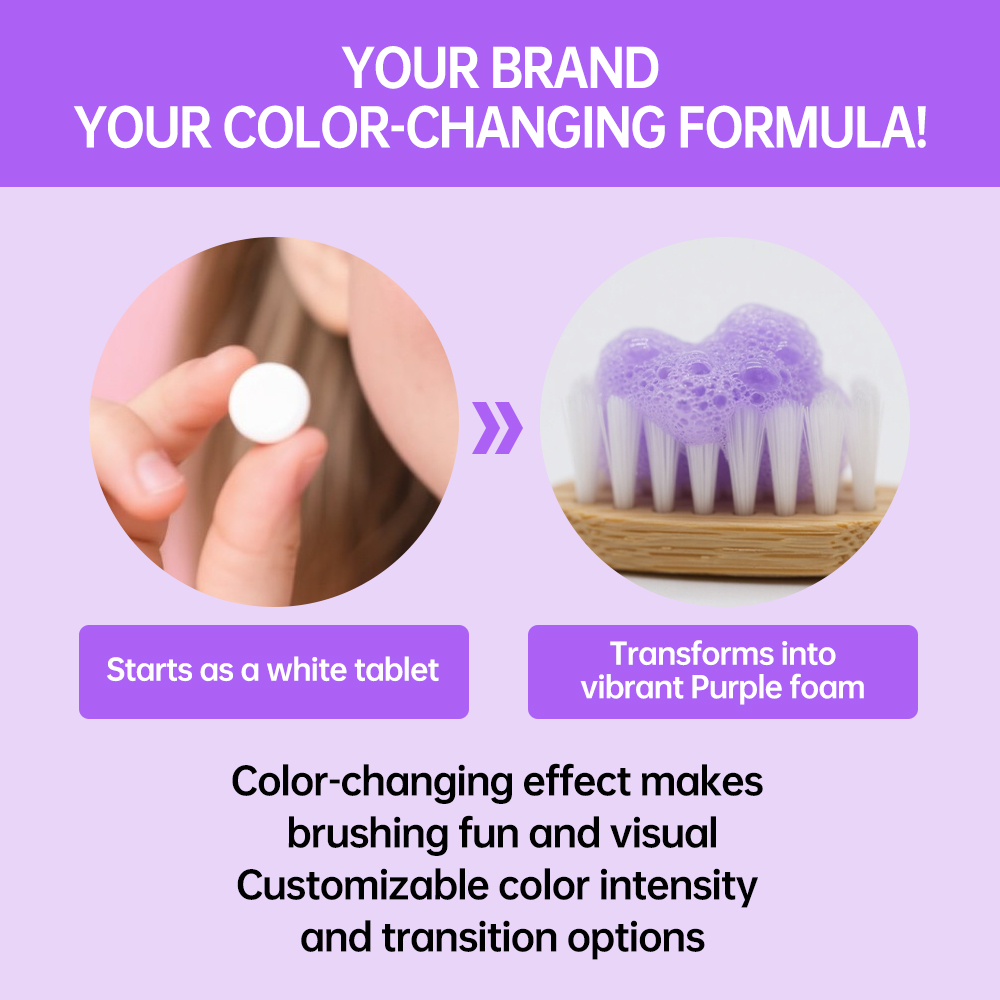 YOUR BRAND
YOUR COLOR-CHANGING FORMULA!

Starts as a white tablet

Transforms into vibrant Purple foam

Color-changing effect makes brushing fun and visual
Customizable color intensity and transition options